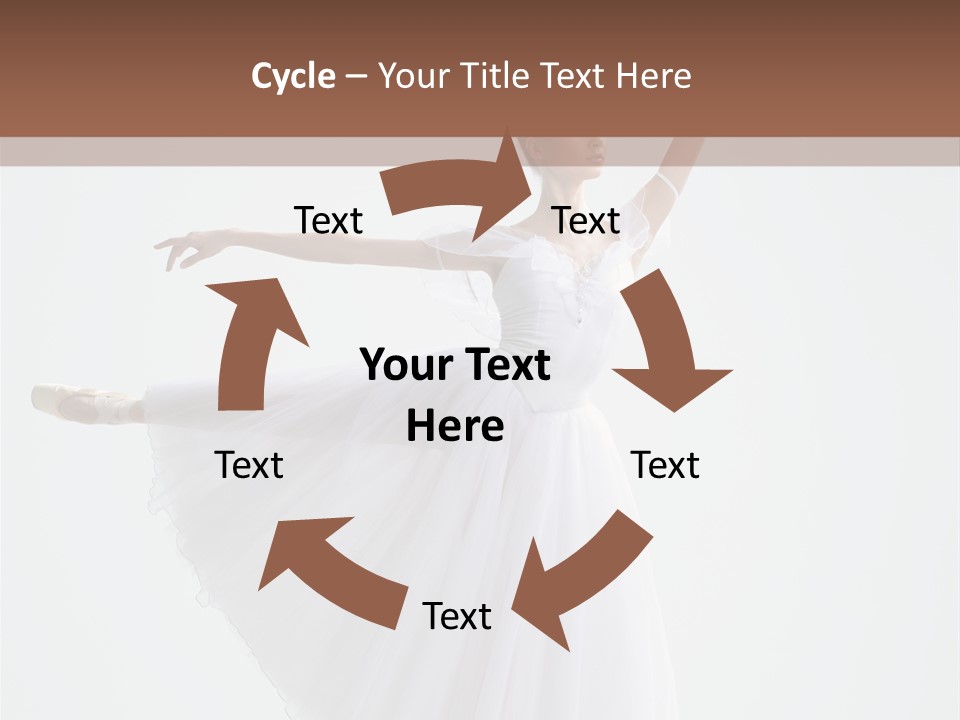 Cycle – Your Title Text Here

Text

Text

Your Text Here

Text

Text

Text